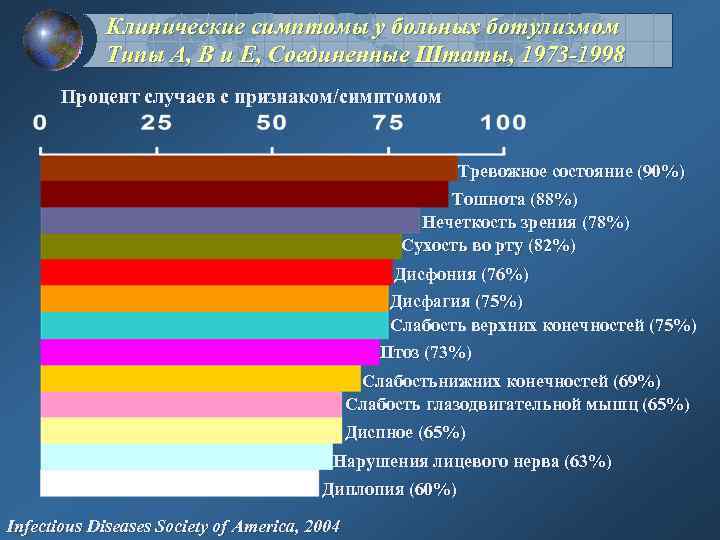 Клинические симптомы у больных ботулизмом Типы А, В и Е, Соединенные Штаты, 1973-1998

Процент случаев с признаком/симптомом

0 25 50 75 100

Тревожное состояние (90%)
Тошнота (88%)
Нечеткость зрения (78%)
Сухость во рту (82%)
Дисфония (76%)
Дисфагия (75%)
Слабость верхних конечностей (75%)
Птоз (73%)
Слабостьнижних конечностей (69%)
Слабость глазодвигательной мышц (65%)
Диспное (65%)
Нарушения лицевого нерва (63%)
Диплопия (60%)

Infectious Diseases Society of America, 2004